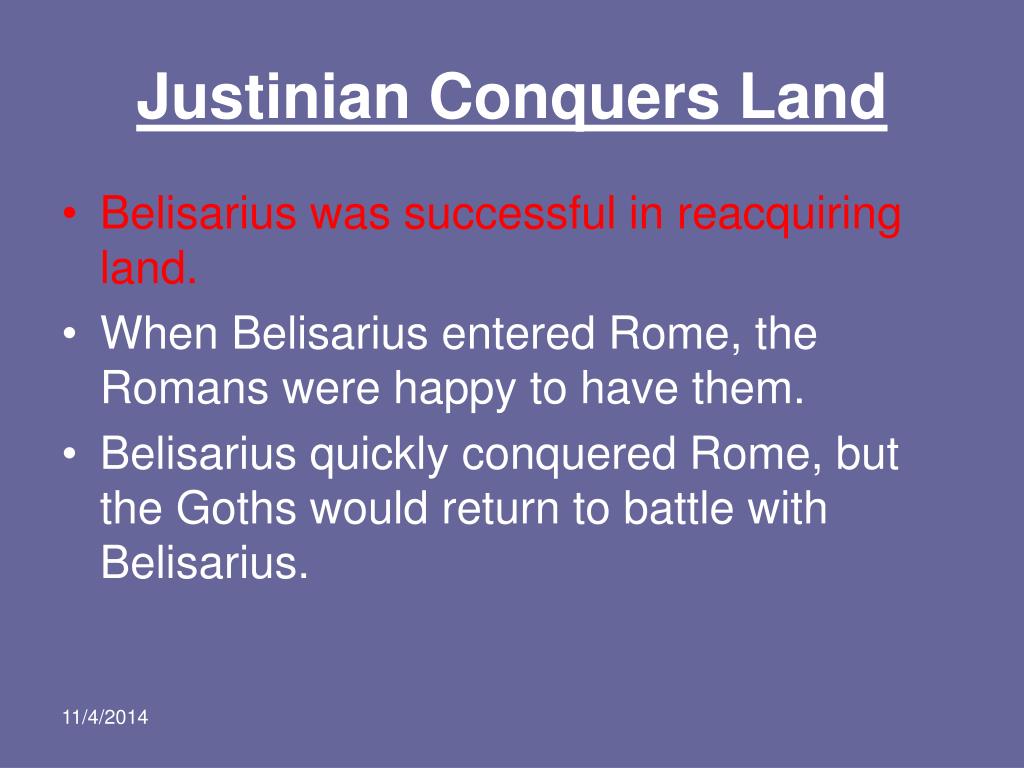 Justinian Conquers Land

• Belisarius was successful in reacquiring land.
• When Belisarius entered Rome, the Romans were happy to have them.
• Belisarius quickly conquered Rome, but the Goths would return to battle with Belisarius.

11/4/2014